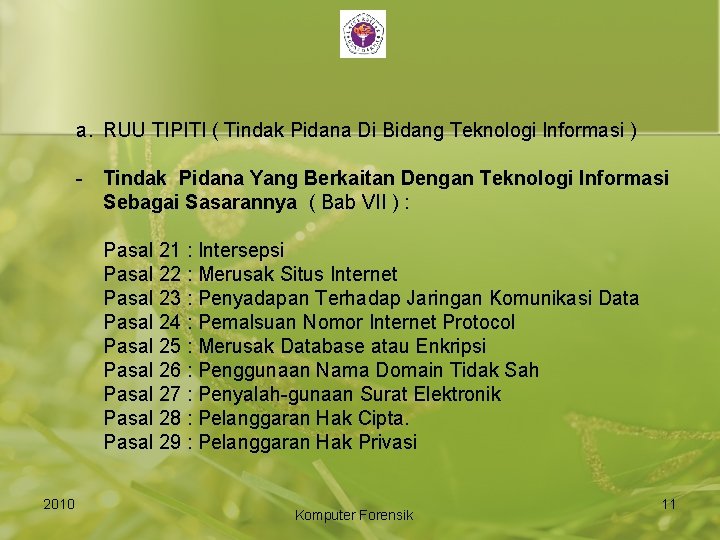 a. RUU TIPITI ( Tindak Pidana Di Bidang Teknologi Informasi )

- Tindak Pidana Yang Berkaitan Dengan Teknologi Informasi Sebagai Sasarannya ( Bab VII ) :

Pasal 21 : Intersepsi
Pasal 22 : Merusak Situs Internet
Pasal 23 : Penyadapan Terhadap Jaringan Komunikasi Data
Pasal 24 : Pemalsuan Nomor Internet Protocol
Pasal 25 : Merusak Database atau Enkripsi
Pasal 26 : Penggunaan Nama Domain Tidak Sah
Pasal 27 : Penyalah-gunaan Surat Elektronik
Pasal 28 : Pelanggaran Hak Cipta.
Pasal 29 : Pelanggaran Hak Privasi

2010
Komputer Forensik
11